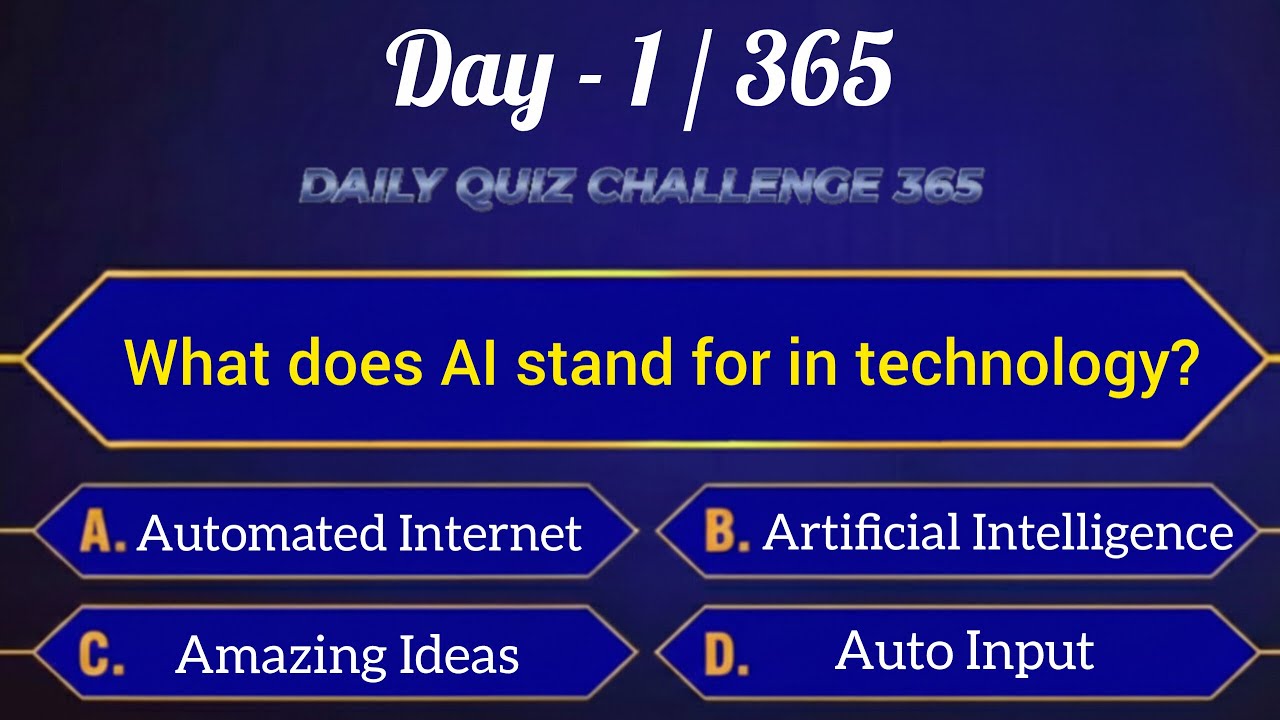 Day - 1 / 365

DAILY QUIZ CHALLENGE 365

What does AI stand for in technology?

A. Automated Internet

B. Artificial Intelligence

C. Amazing Ideas

D. Auto Input